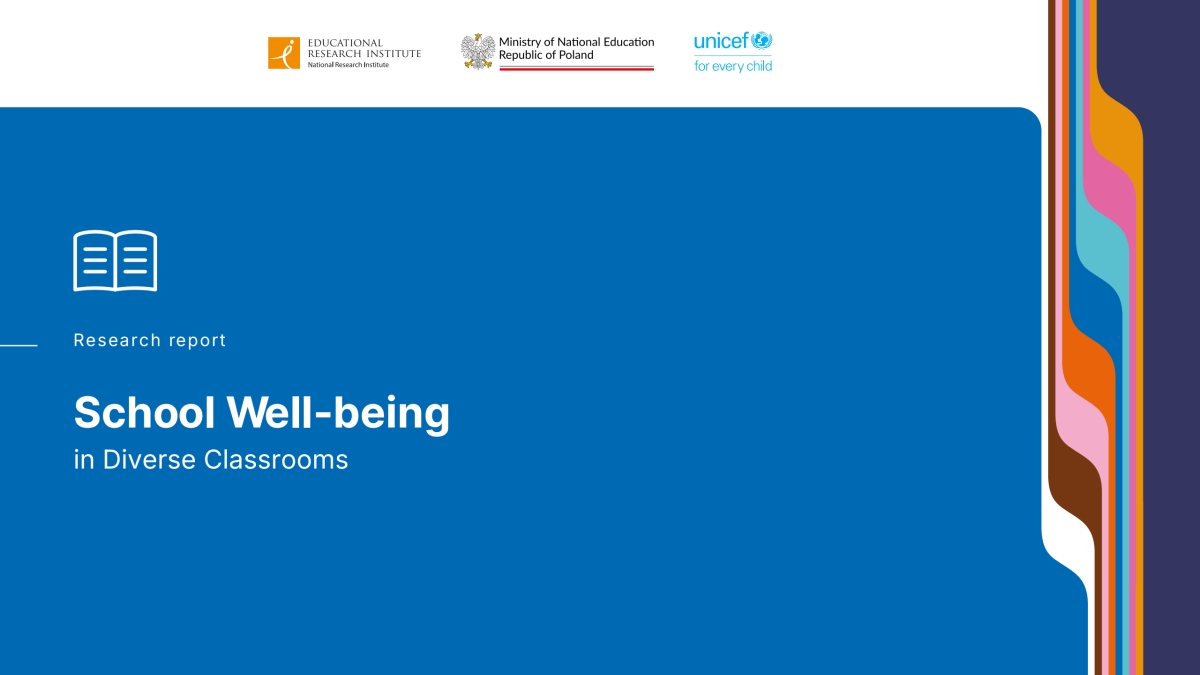 EDUCATIONAL RESEARCH INSTITUTE
National Research Institute

Ministry of National Education
Republic of Poland

unicef
for every child

Research report

School Well-being
in Diverse Classrooms